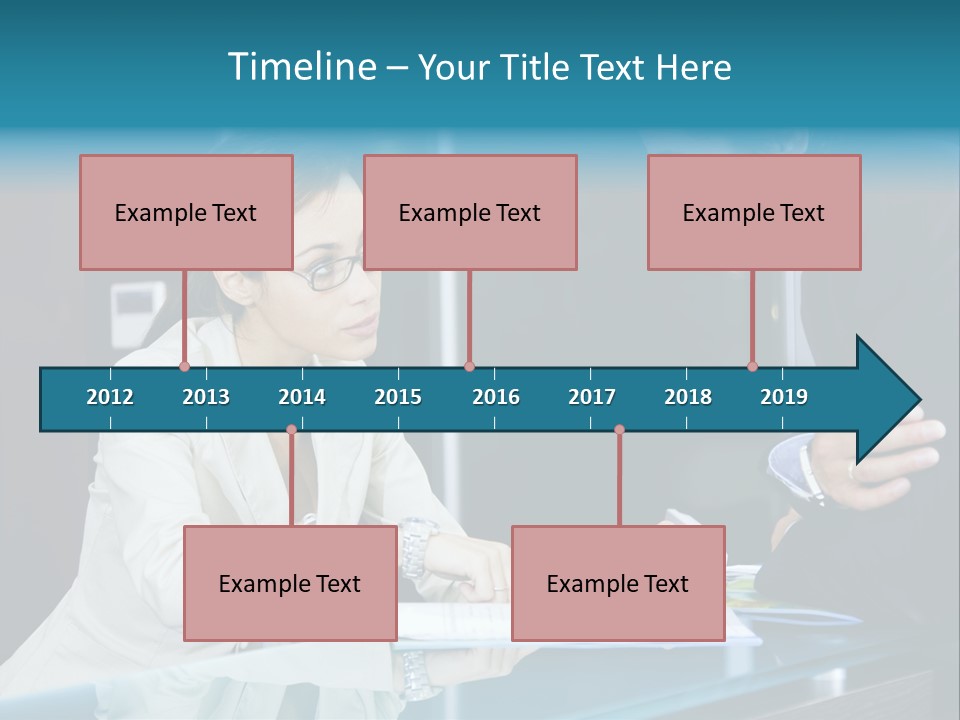 Timeline – Your Title Text Here

Example Text

Example Text

Example Text

2012 2013 2014 2015 2016 2017 2018 2019

Example Text

Example Text